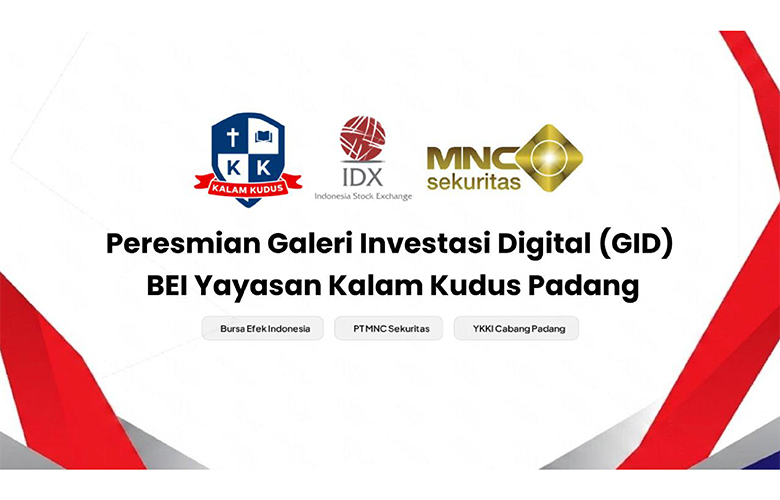 K K
KALAM KUDUS

IDX
Indonesia Stock Exchange

MNC
sekuritas

Peresmian Galeri Investasi Digital (GID)
BEI Yayasan Kalam Kudus Padang

Bursa Efek Indonesia

PT MNC Sekuritas

YKKI Cabang Padang